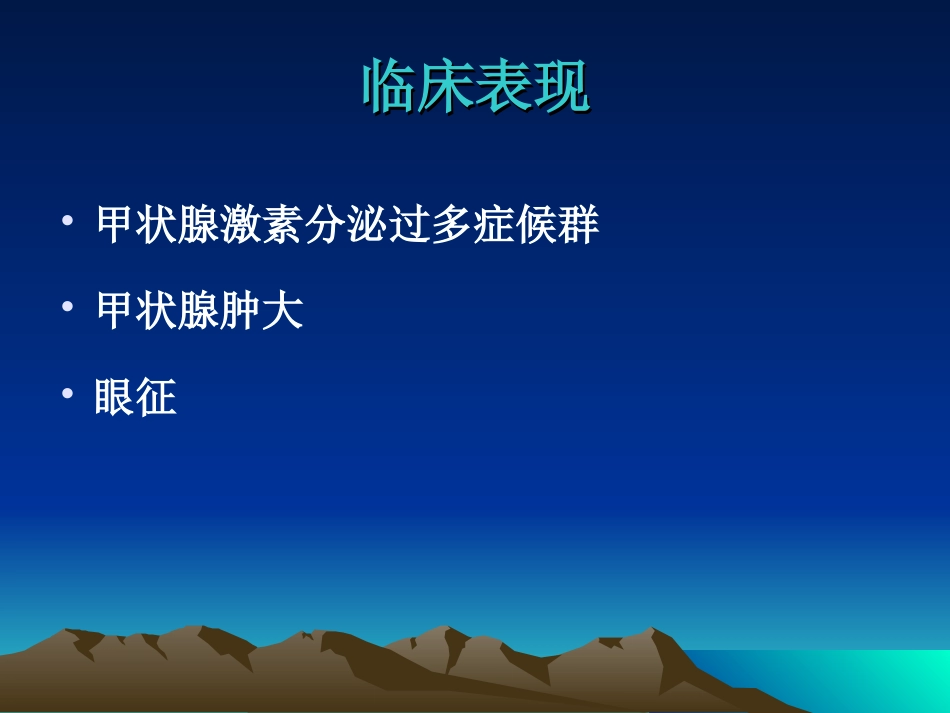 临床表现

• 甲状腺激素分泌过多症候群

• 甲状腺肿大

• 眼征